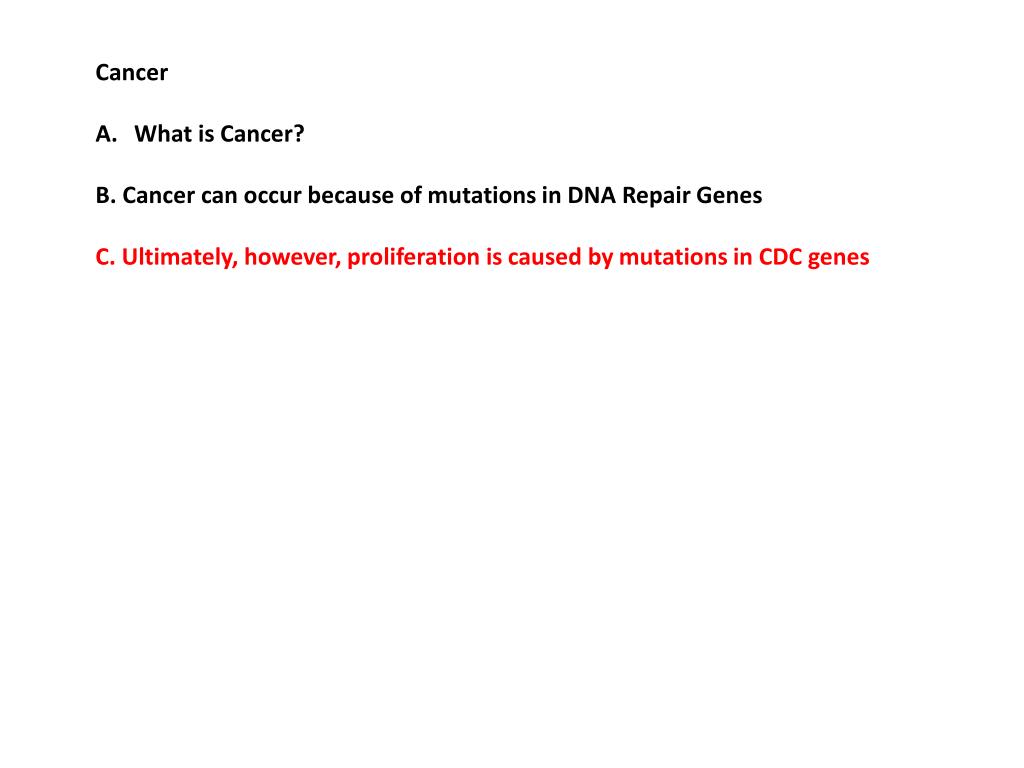 Cancer

A. What is Cancer?

B. Cancer can occur because of mutations in DNA Repair Genes

C. Ultimately, however, proliferation is caused by mutations in CDC genes